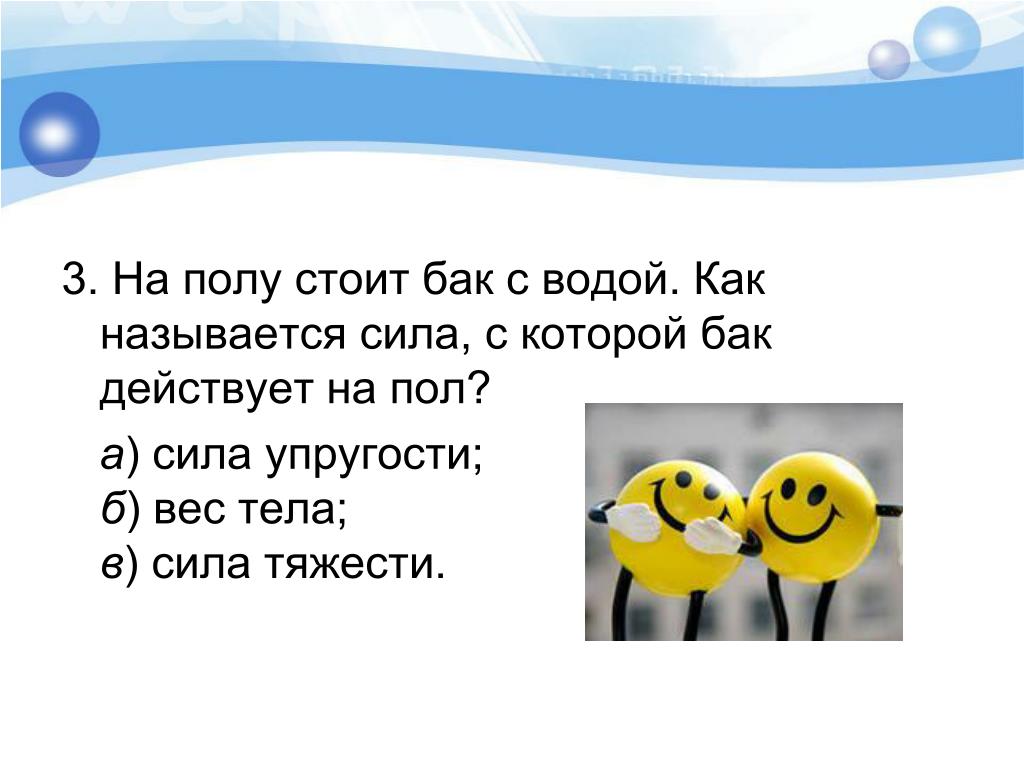 3. На полу стоит бак с водой. Как называется сила, с которой бак действует на пол?

а) сила упругости;
б) вес тела;
в) сила тяжести.